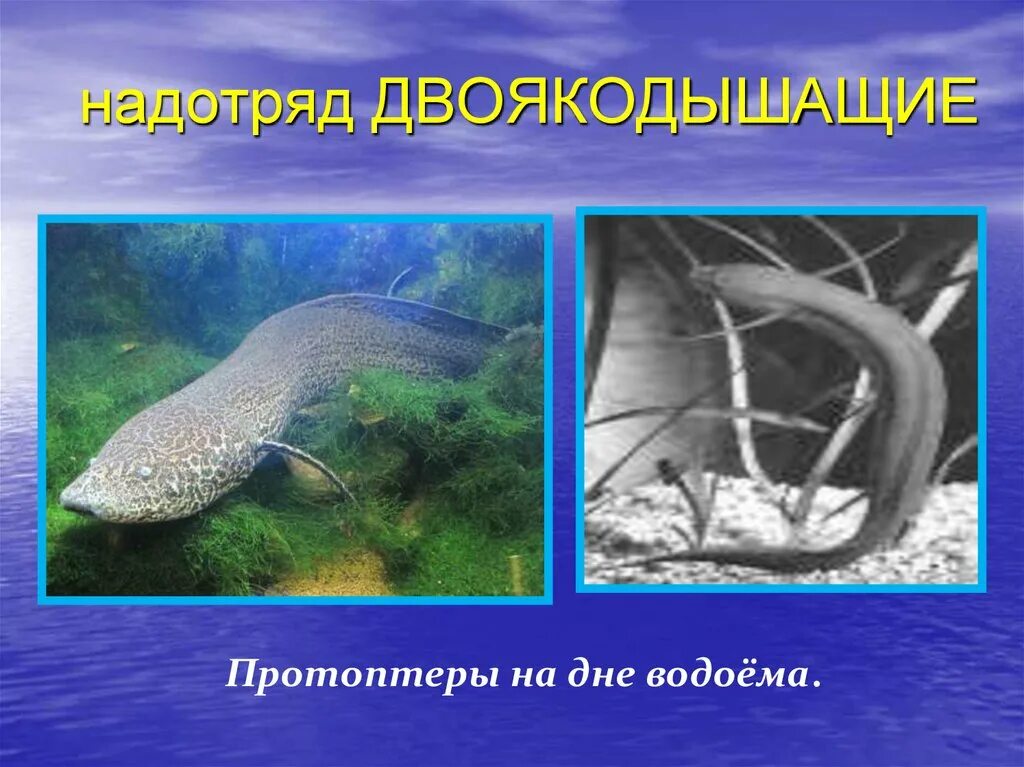 надотряд ДВОЯКОДЫШАЩИЕ

Протоптеры на дне водоёма.